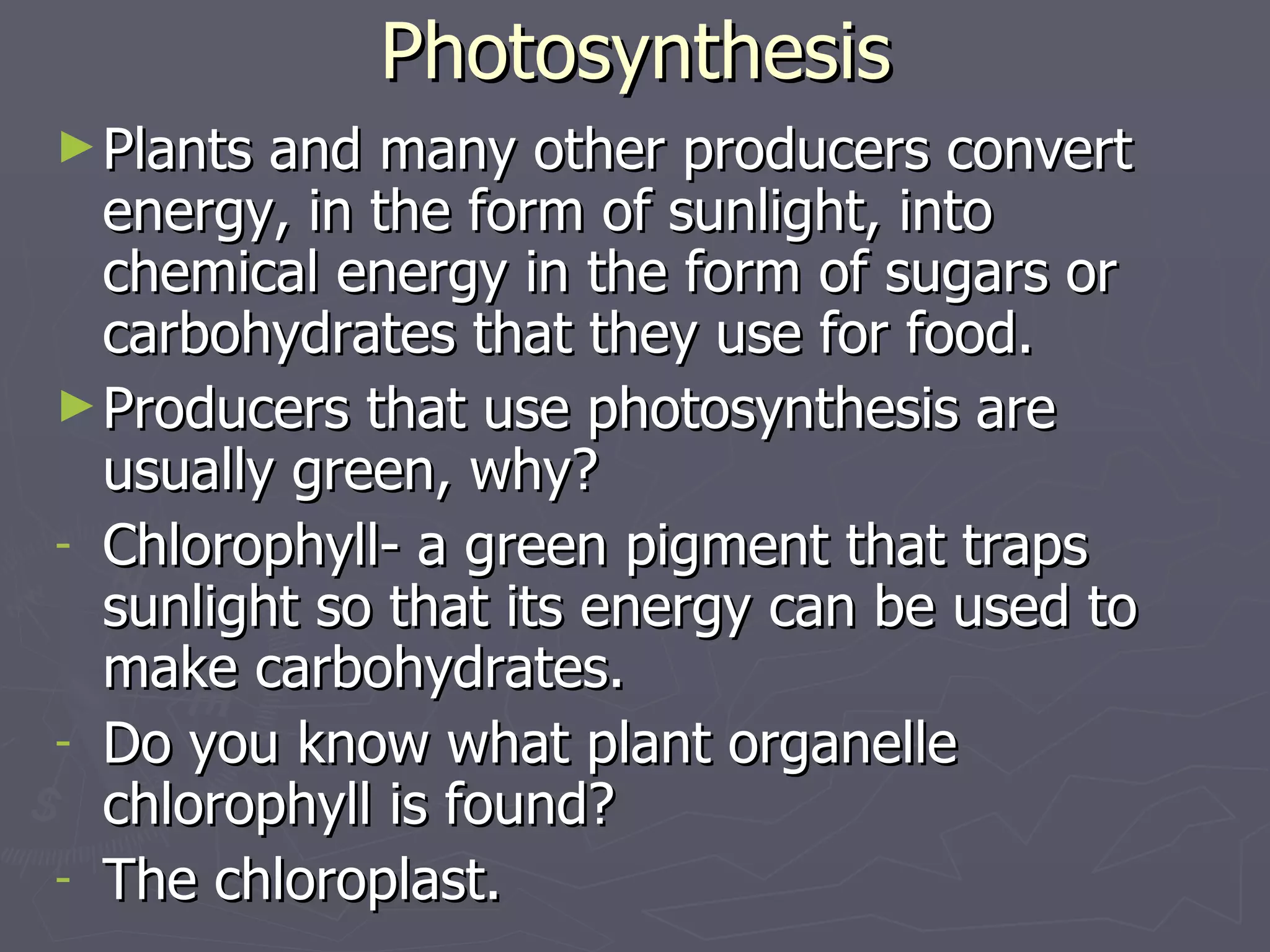 Photosynthesis

► Plants and many other producers convert energy, in the form of sunlight, into chemical energy in the form of sugars or carbohydrates that they use for food.

► Producers that use photosynthesis are usually green, why?

- Chlorophyll- a green pigment that traps sunlight so that its energy can be used to make carbohydrates.

- Do you know what plant organelle chlorophyll is found?

- The chloroplast.